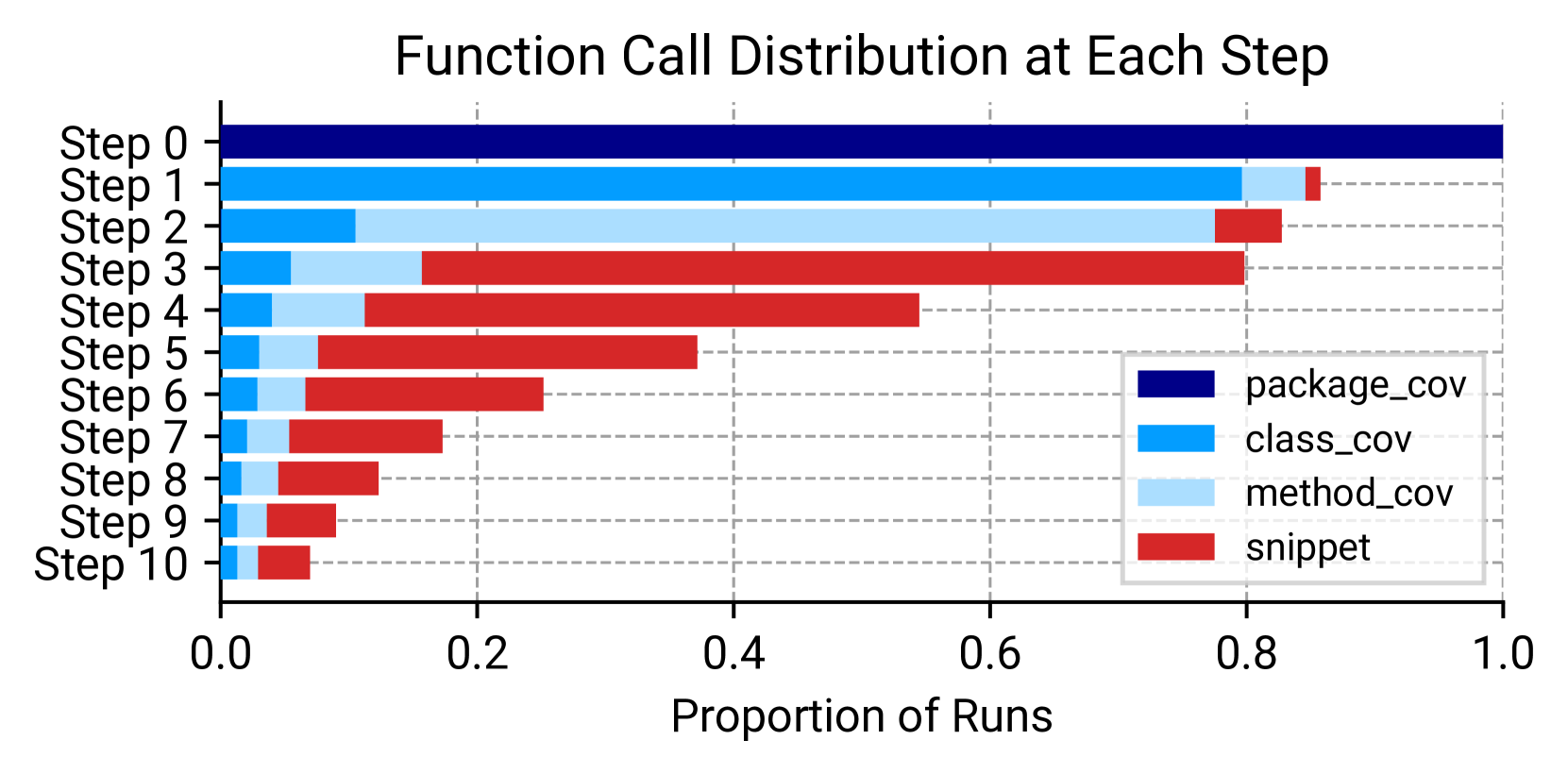 Function Call Distribution at Each Step

Step 0
Step 1
Step 2
Step 3
Step 4
Step 5
Step 6
Step 7
Step 8
Step 9
Step 10

package_cov
class_cov
method_cov
snippet

0.0
0.2
0.4
0.6
0.8
1.0

Proportion of Runs